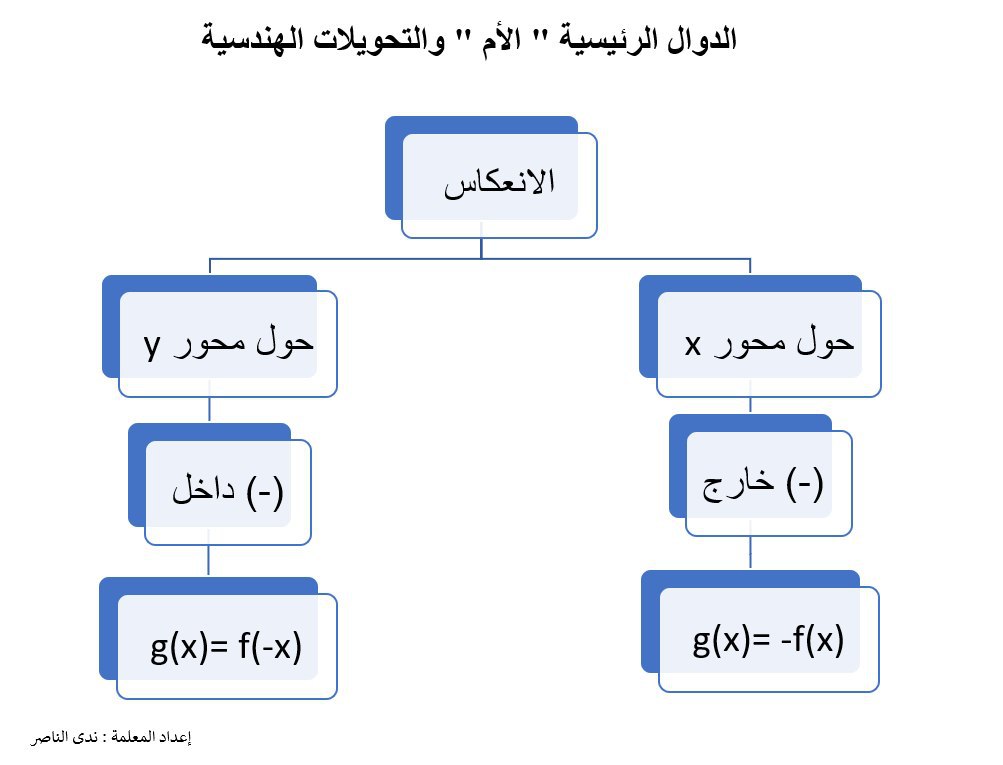 الدوال الرئيسية " الأم " والتحويلات الهندسية

الانعكاس

حول محور x

(-) خارج

$g(x)= -f(x)$

حول محور y

(-) داخل

$g(x)= f(-x)$

إعداد المعلمة : ندى الناصر